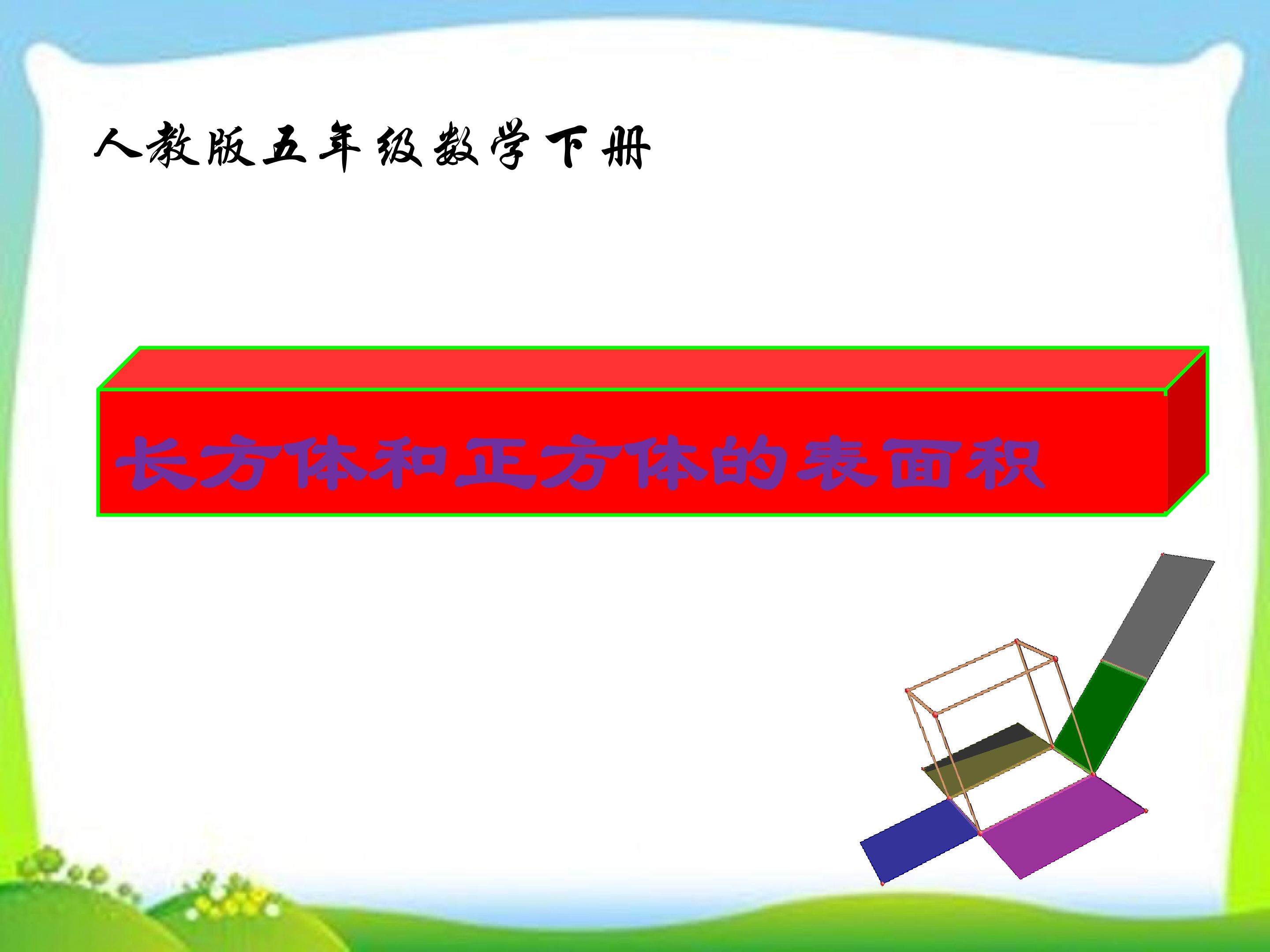 人教版五年级数学下册

长方体和正方体的表面积